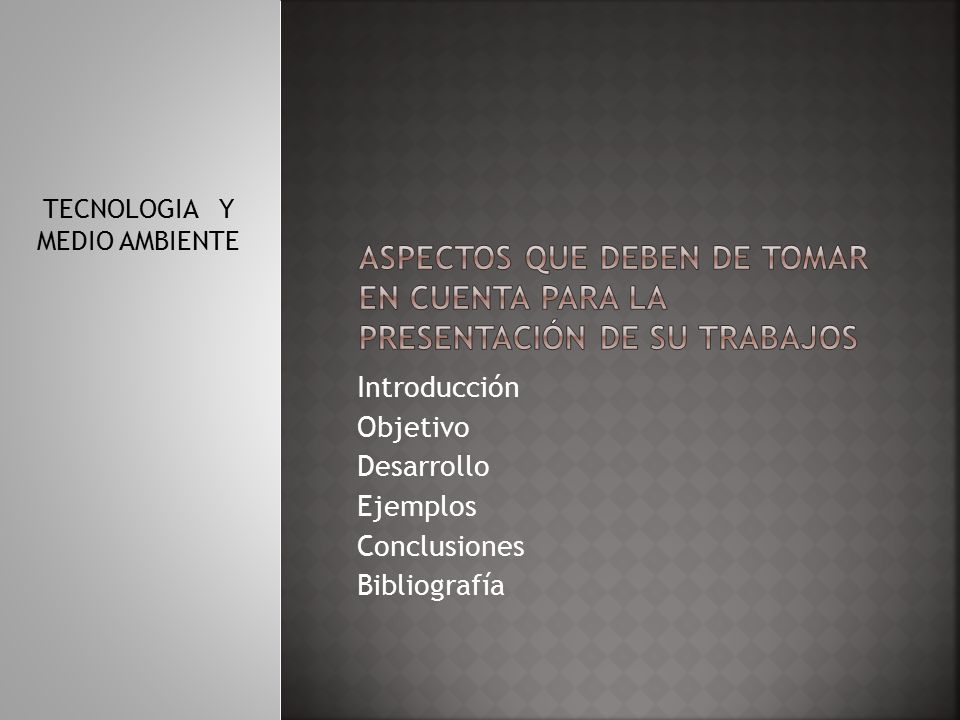 TECNOLOGIA Y MEDIO AMBIENTE

ASPECTOS QUE DEBEN DE TOMAR EN CUENTA PARA LA PRESENTACIÓN DE SU TRABAJOS

Introducción
Objetivo
Desarrollo
Ejemplos
Conclusiones
Bibliografía